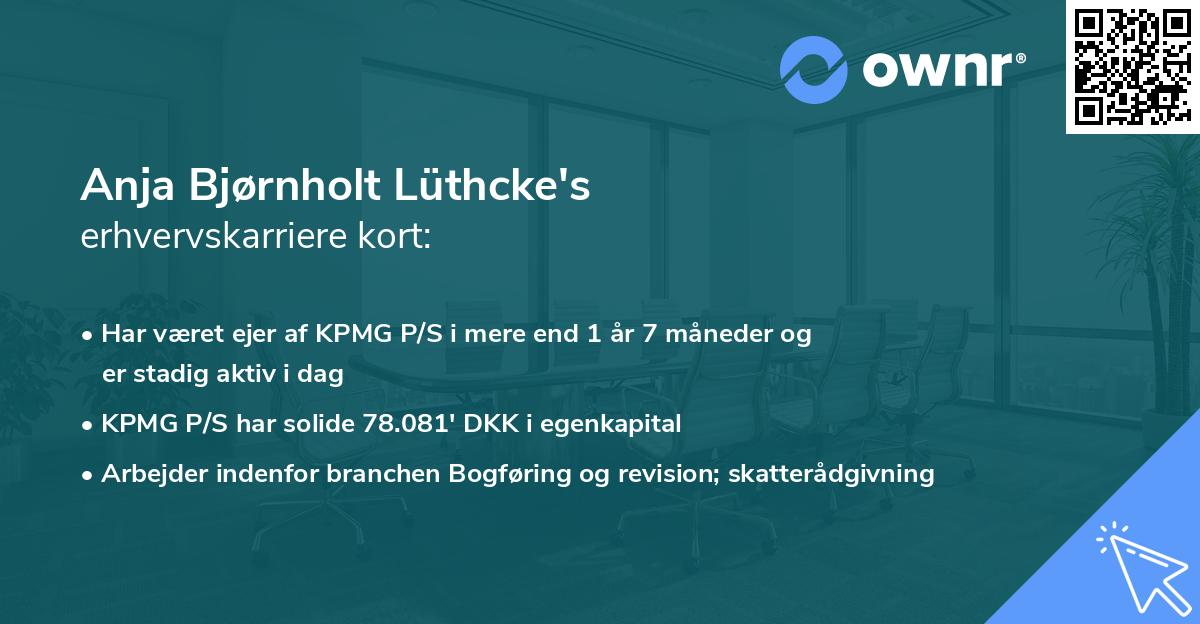 ownr®

Anja Bjørnholt Lüthcke's
erhvervskarriere kort:

• Har været ejer af KPMG P/S i mere end 1 år 7 måneder og er stadig aktiv i dag
• KPMG P/S har solide 78.081' DKK i egenkapital
• Arbejder indenfor branchen Bogføring og revision; skatterådgivning